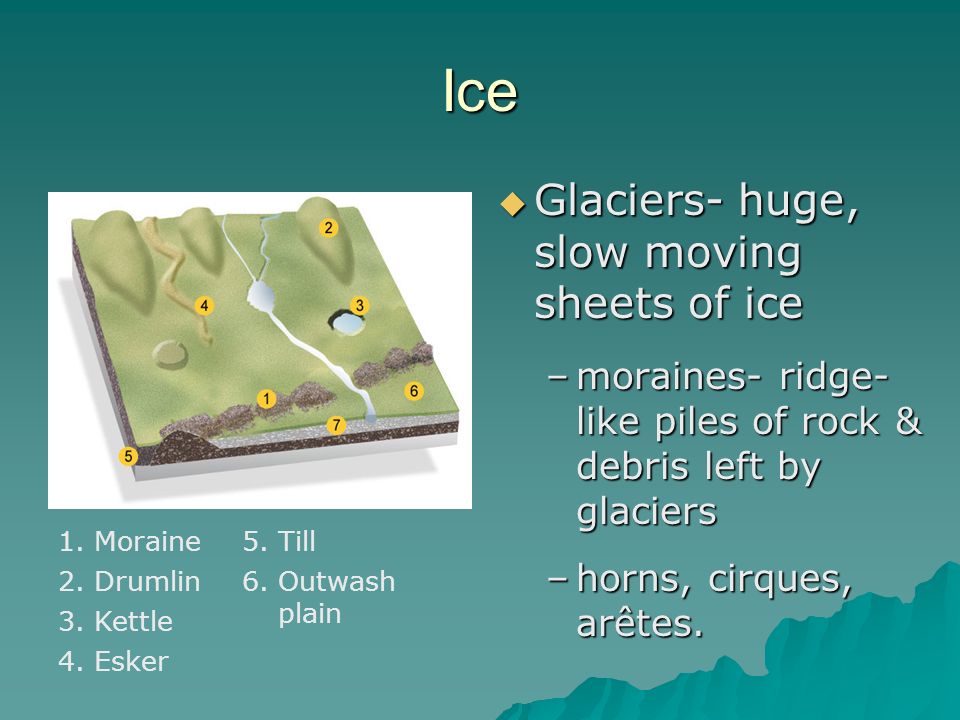 Ice

2

4

3

1

6

7

5

1. Moraine
2. Drumlin
3. Kettle
4. Esker

5. Till
6. Outwash plain

Glaciers- huge, slow moving sheets of ice

– moraines- ridge-like piles of rock & debris left by glaciers

– horns, cirques, arêtes.